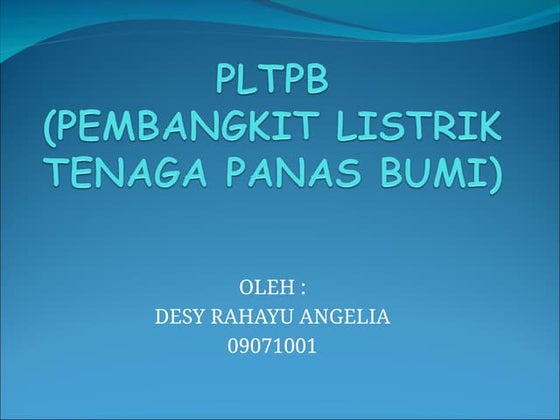 PLTPB
(PEMBANGKIT LISTRIK TENAGA PANAS BUMI)

OLEH :
DESY RAHAYU ANGELIA
09071001